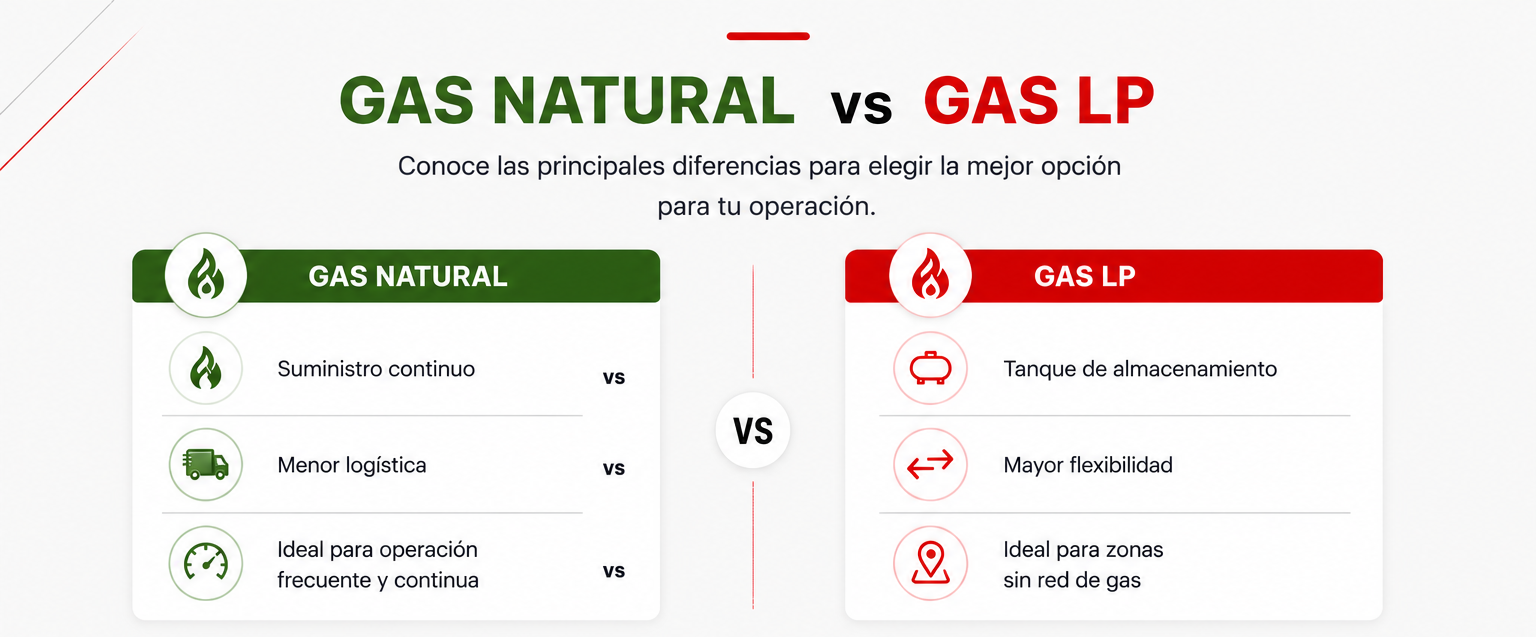 GAS NATURAL vs GAS LP

Conoce las principales diferencias para elegir la mejor opción para tu operación.

GAS NATURAL

Suministro continuo

vs

Menor logística

vs

Ideal para operación frecuente y continua

vs

VS

GAS LP

Tanque de almacenamiento

Mayor flexibilidad

Ideal para zonas sin red de gas